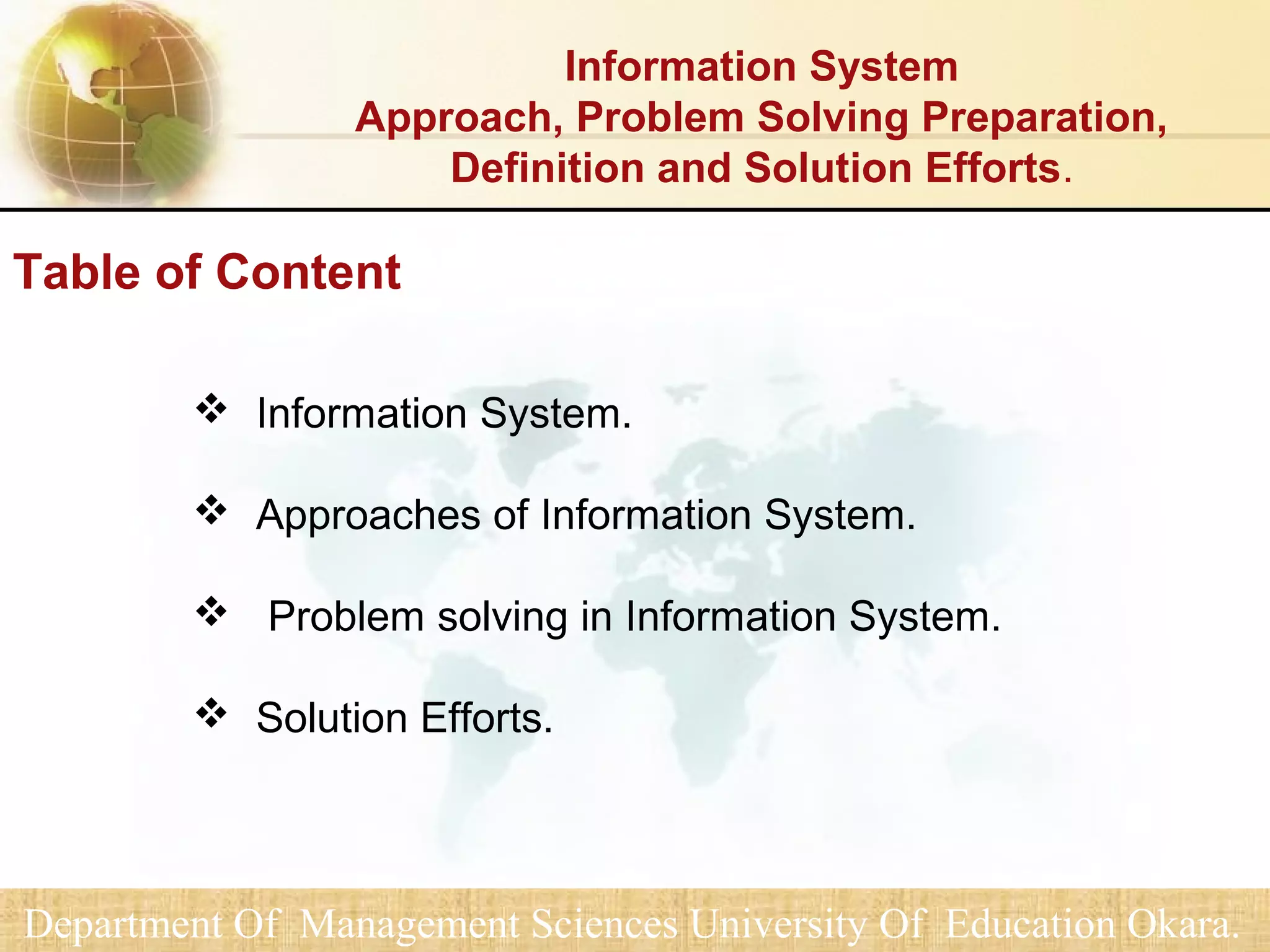 Information System
Approach, Problem Solving Preparation, Definition and Solution Efforts.

Table of Content

❖ Information System.

❖ Approaches of Information System.

❖ Problem solving in Information System.

❖ Solution Efforts.

Department Of Management Sciences University Of Education Okara.